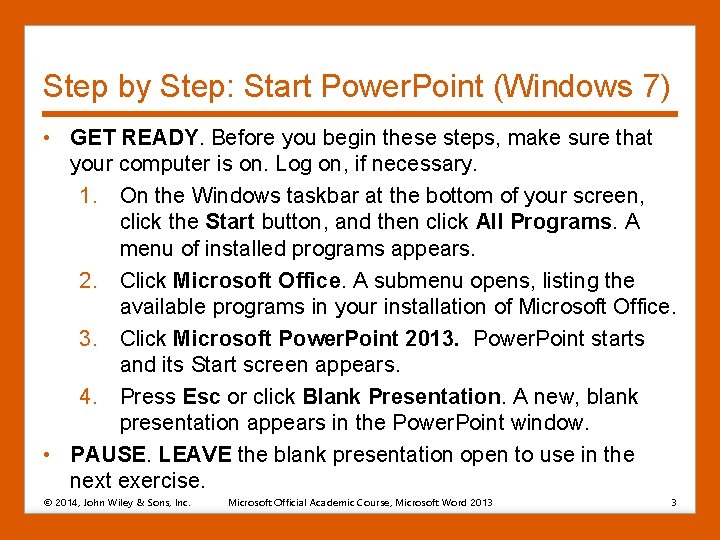 Step by Step: Start PowerPoint (Windows 7)

• GET READY. Before you begin these steps, make sure that your computer is on. Log on, if necessary.

1. On the Windows taskbar at the bottom of your screen, click the Start button, and then click All Programs. A menu of installed programs appears.
2. Click Microsoft Office. A submenu opens, listing the available programs in your installation of Microsoft Office.
3. Click Microsoft PowerPoint 2013. PowerPoint starts and its Start screen appears.
4. Press Esc or click Blank Presentation. A new, blank presentation appears in the PowerPoint window.

• PAUSE. LEAVE the blank presentation open to use in the next exercise.

© 2014, John Wiley & Sons, Inc. Microsoft Official Academic Course, Microsoft Word 2013 3